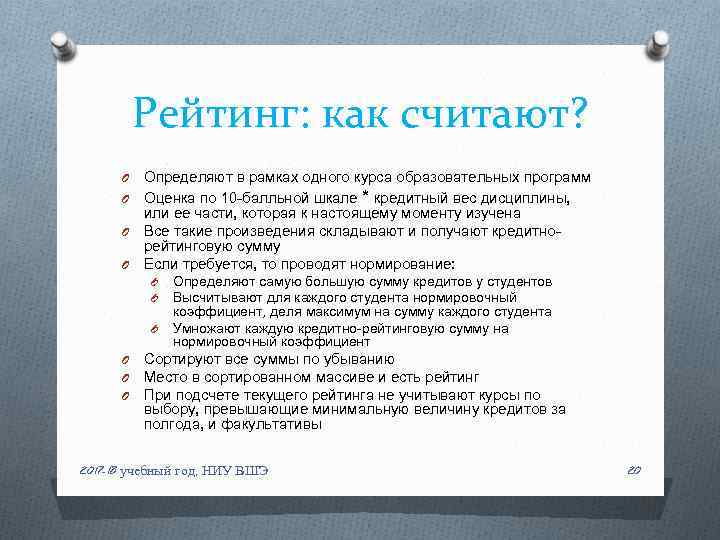 Рейтинг: как считают?

Определяют в рамках одного курса образовательных программ

Оценка по 10-балльной шкале * кредитный вес дисциплины, или ее части, которая к настоящему моменту изучена

Все такие произведения складывают и получают кредитно-рейтинговую сумму

Если требуется, то проводят нормирование:

Определяют самую большую сумму кредитов у студентов

Высчитывают для каждого студента нормировочный коэффициент, деля максимум на сумму каждого студента

Умножают каждую кредитно-рейтинговую сумму на нормировочный коэффициент

Сортируют все суммы по убыванию

Место в сортированном массиве и есть рейтинг

При подсчете текущего рейтинга не учитывают курсы по выбору, превышающие минимальную величину кредитов за полгода, и факультативы

2017-18 учебный год, НИУ ВШЭ

20